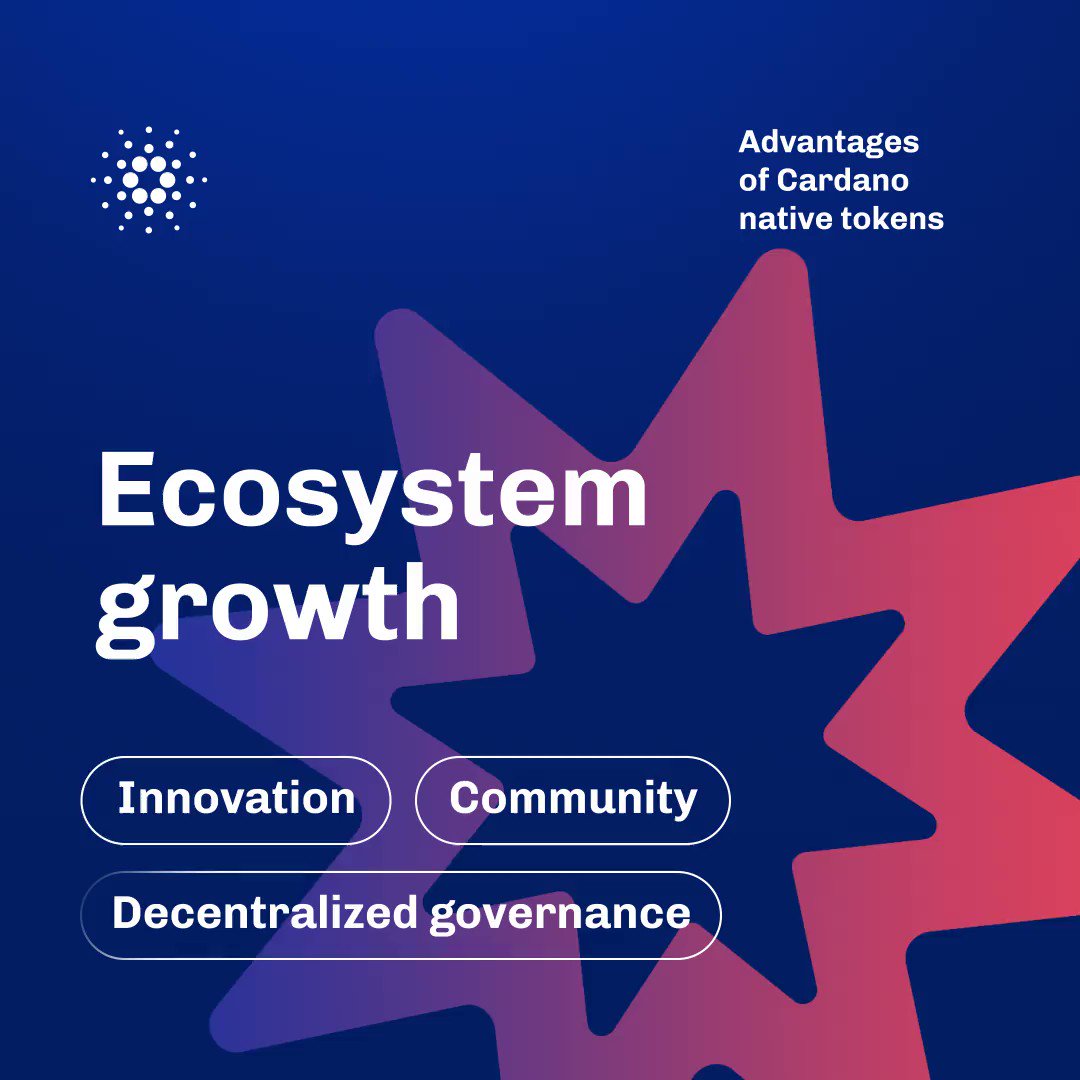 Advantages of Cardano native tokens

Ecosystem growth

Innovation

Community

Decentralized governance